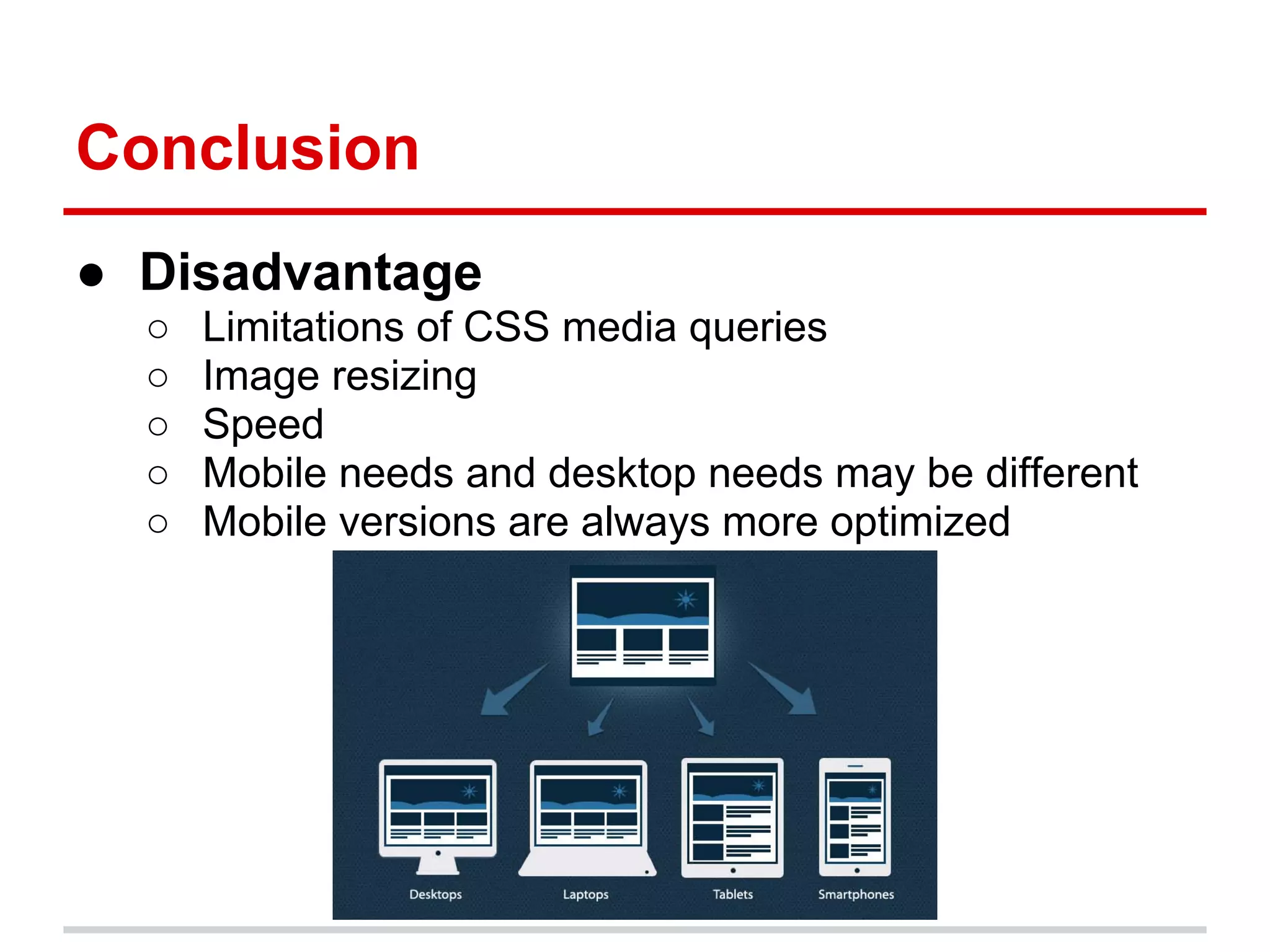 Conclusion

● Disadvantage
○ Limitations of CSS media queries
○ Image resizing
○ Speed
○ Mobile needs and desktop needs may be different
○ Mobile versions are always more optimized

Desktops
Laptops
Tablets
Smartphones